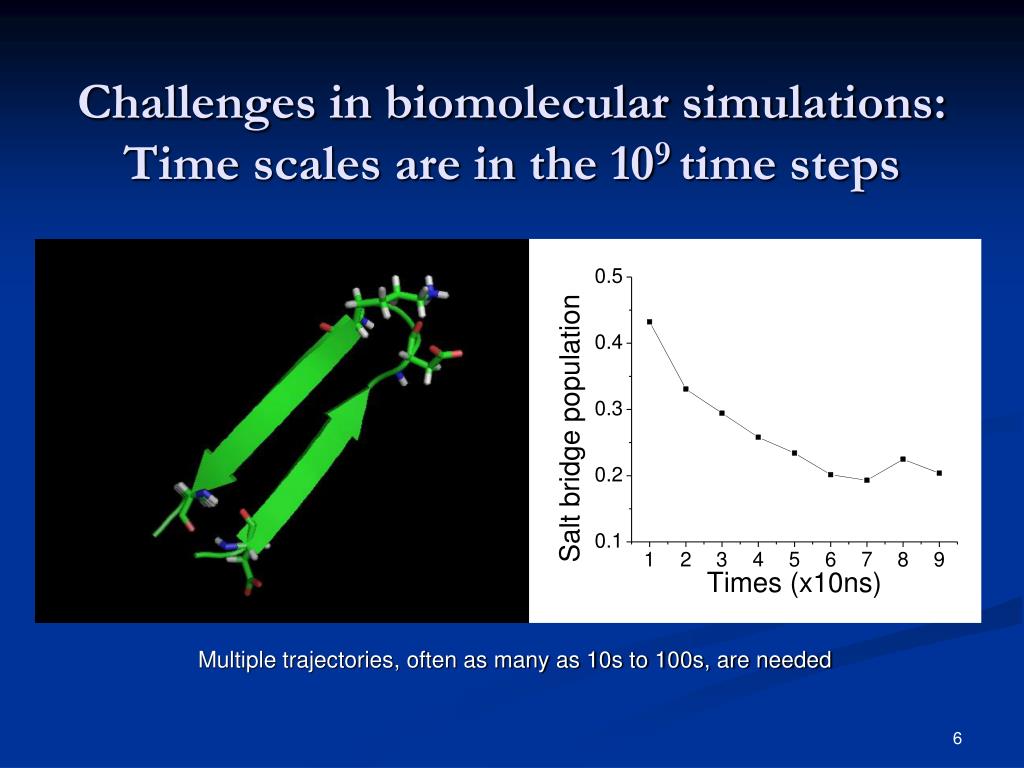 Challenges in biomolecular simulations: Time scales are in the $10^9$ time steps

Salt bridge population

0.5
0.4
0.3
0.2
0.1

1 2 3 4 5 6 7 8 9

Times (x10ns)

Multiple trajectories, often as many as 10s to 100s, are needed

6